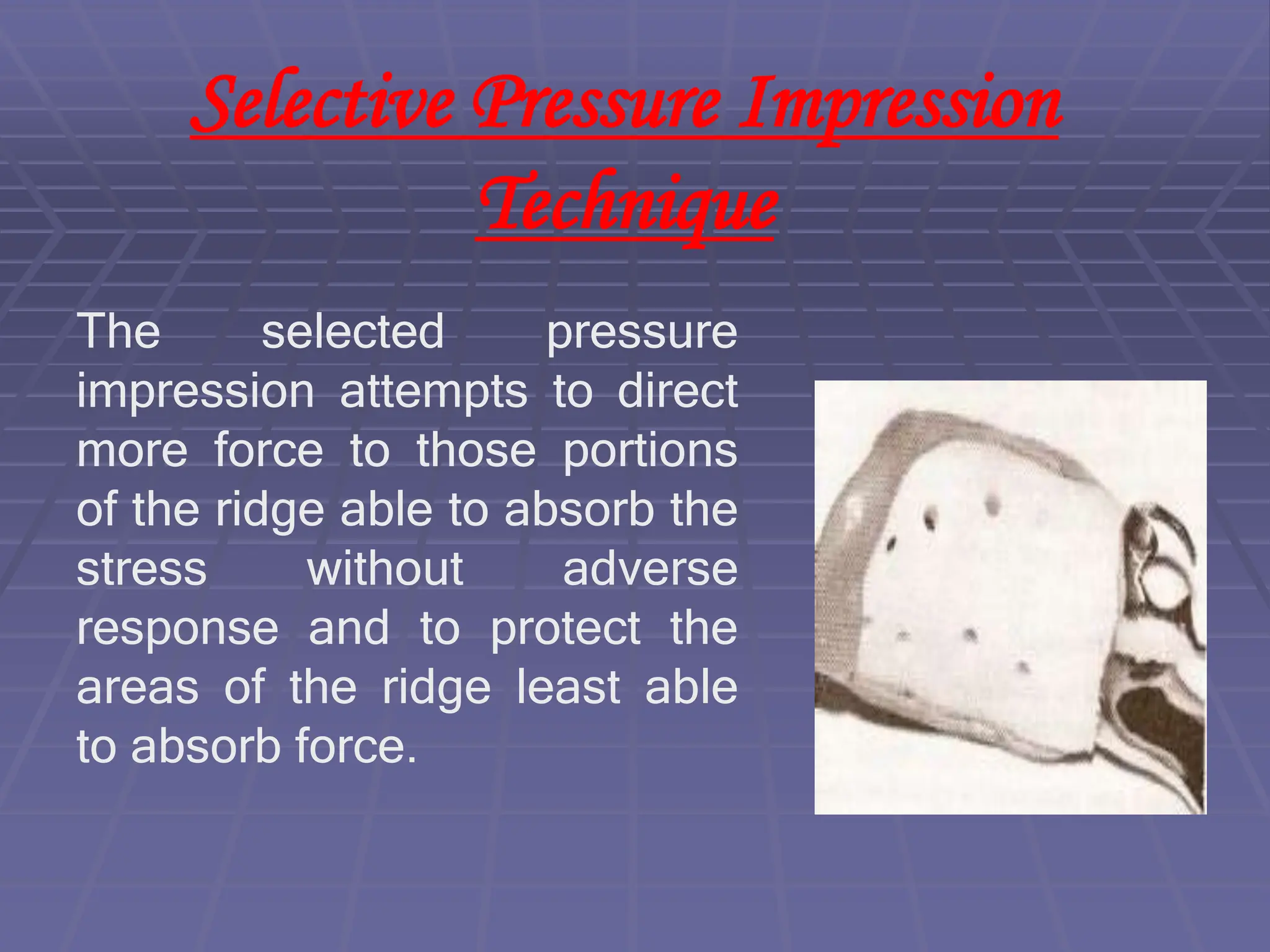 Selective Pressure Impression Technique

The selected pressure impression attempts to direct more force to those portions of the ridge able to absorb the stress without adverse response and to protect the areas of the ridge least able to absorb force.